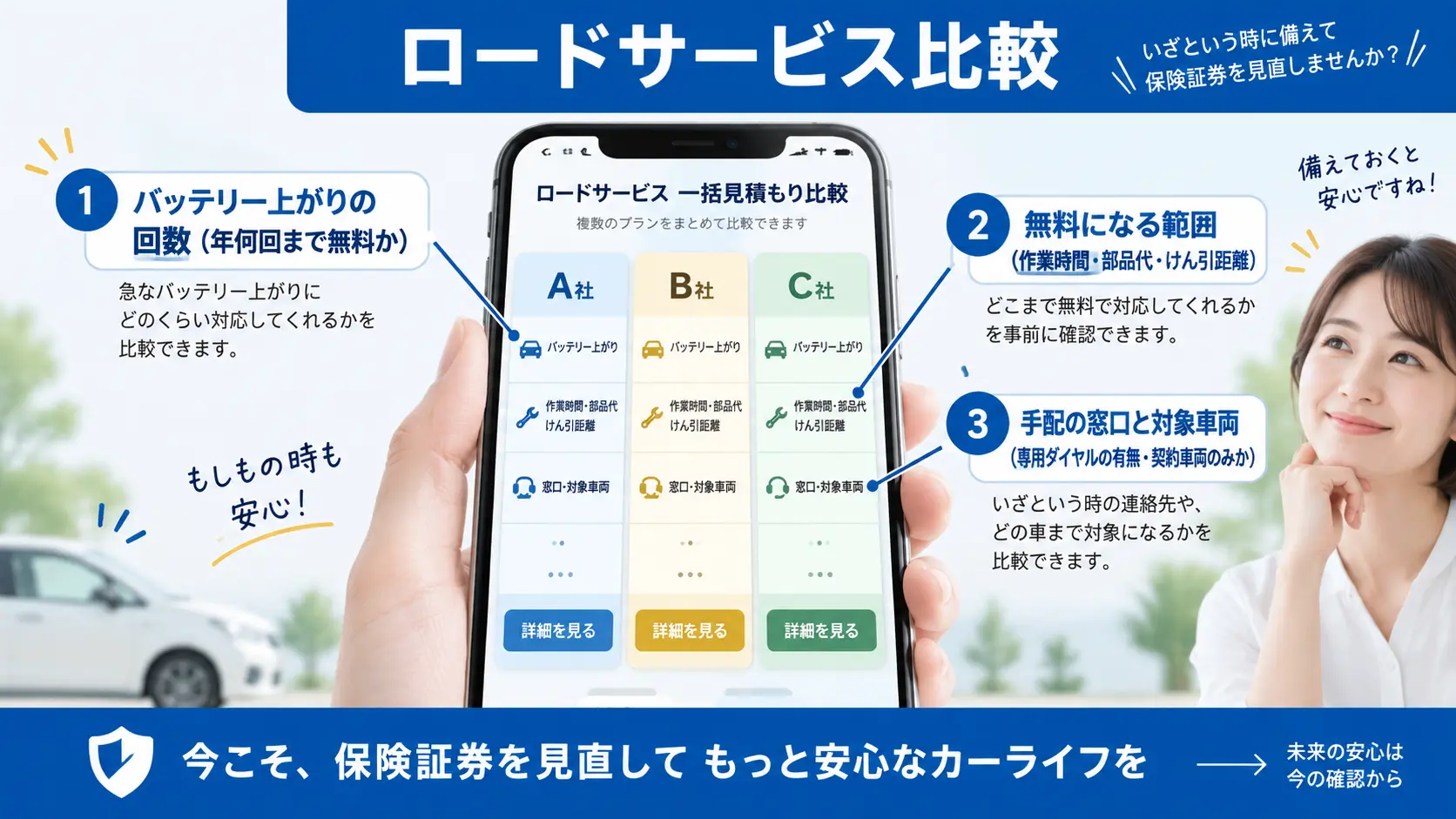 ロードサービス比較

いざという時に備えて
保険証券を見直しませんか?

1
バッテリー上がりの
回数(年何回まで無料か)

急なバッテリー上がりに
どのくらい対応してくれるかを
比較できます。

もしもの時も
安心!

ロードサービス 一括見積もり比較
複数のプランをまとめて比較できます

A社
バッテリー上がり
作業時間・部品代
けん引距離
窓口・対象車両
詳細を見る

B社
バッテリー上がり
作業時間・部品代
けん引距離
窓口・対象車両
詳細を見る

C社
バッテリー上がり
作業時間・部品代
けん引距離
窓口・対象車両
詳細を見る

備えておくと
安心ですね!

2
無料になる範囲
(作業時間・部品代・けん引距離)

どこまで無料で対応してくれるか
を事前に確認できます。

3
手配の窓口と対象車両
(専用ダイヤルの有無・契約車両のみか)

いざという時の連絡先や、
どの車まで対象になるかを
比較できます。

今こそ、保険証券を見直して もっと安心なカーライフを

未来の安心は
今の確認から